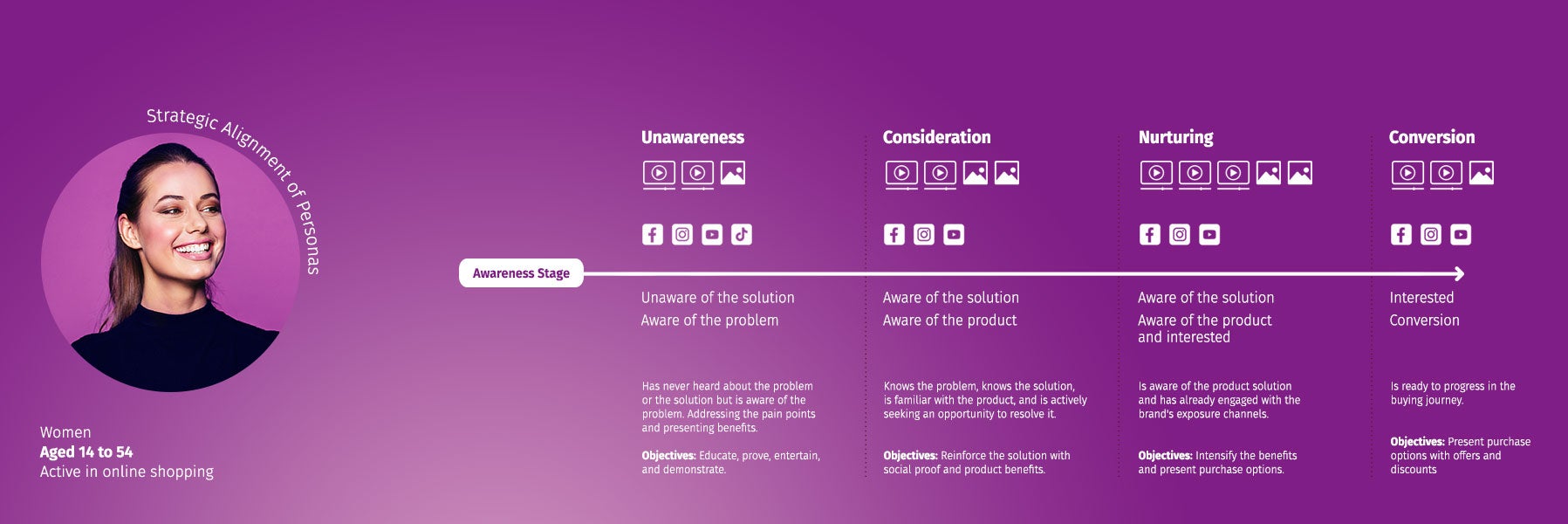 Strategic Alignment of Personas

Women
Aged 14 to 54
Active in online shopping

Awareness Stage

Unawareness

Unaware of the solution
Aware of the problem

Has never heard about the problem or the solution but is aware of the problem. Addressing the pain points and presenting benefits.

Objectives: Educate, prove, entertain, and demonstrate.

Consideration

Aware of the solution
Aware of the product

Knows the problem, knows the solution, is familiar with the product, and is actively seeking an opportunity to resolve it.

Objectives: Reinforce the solution with social proof and product benefits.

Nurturing

Aware of the solution
Aware of the product and interested

Is aware of the product solution and has already engaged with the brand's exposure channels.

Objectives: Intensify the benefits and present purchase options.

Conversion

Interested
Conversion

Is ready to progress in the buying journey.

Objectives: Present purchase options with offers and discounts